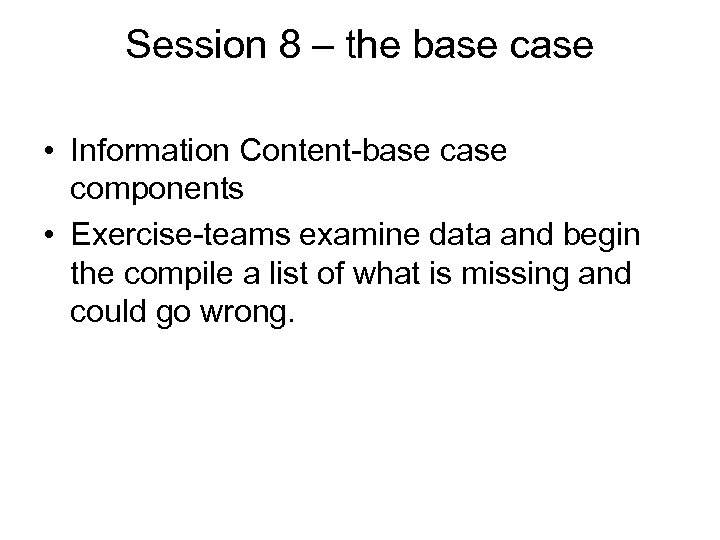 Session 8 – the base case

• Information Content-base case components
• Exercise-teams examine data and begin the compile a list of what is missing and could go wrong.